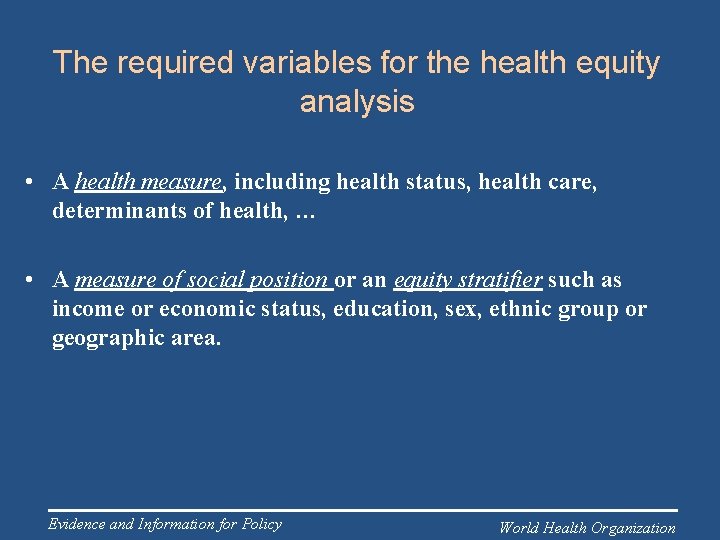 The required variables for the health equity analysis

• A health measure, including health status, health care, determinants of health, …

• A measure of social position or an equity stratifier such as income or economic status, education, sex, ethnic group or geographic area.

Evidence and Information for Policy

World Health Organization